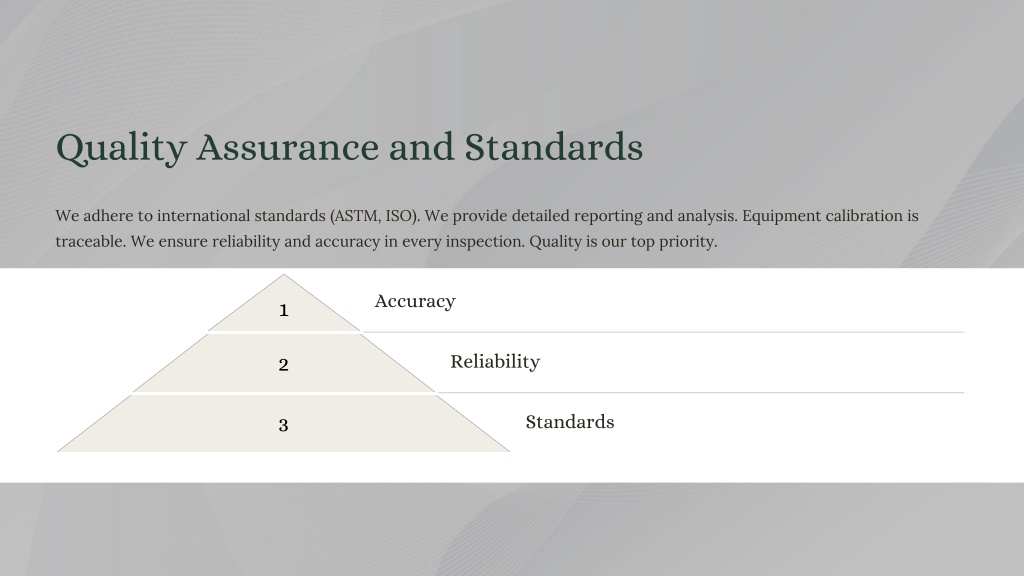 Quality Assurance and Standards

We adhere to international standards (ASTM, ISO). We provide detailed reporting and analysis. Equipment calibration is traceable. We ensure reliability and accuracy in every inspection. Quality is our top priority.

1

Accuracy

2

Reliability

3

Standards